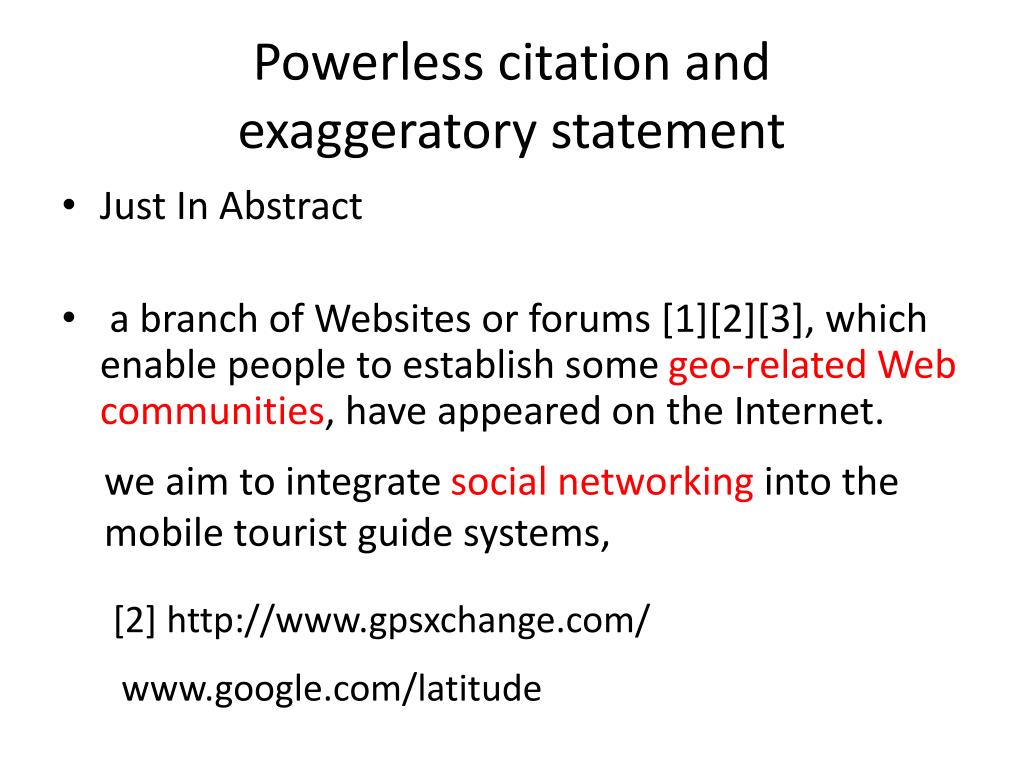 Powerless citation and exaggeratory statement

• Just In Abstract

• a branch of Websites or forums [1][2][3], which enable people to establish some geo-related Web communities, have appeared on the Internet.

we aim to integrate social networking into the mobile tourist guide systems,

[2] http://www.gpsxchange.com/

www.google.com/latitude